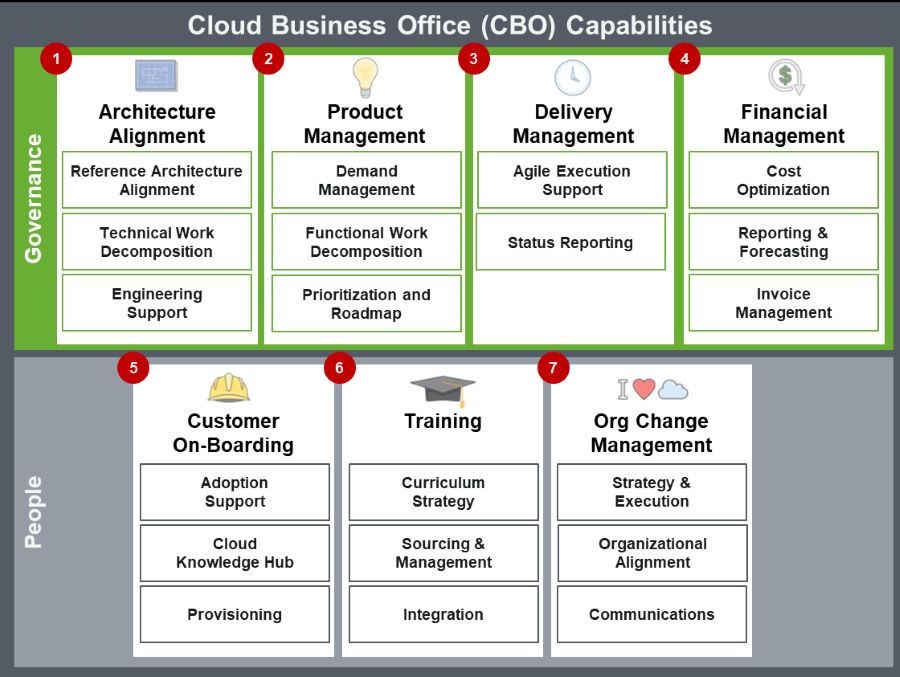 Cloud Business Office (CBO) Capabilities

Governance

1
Architecture Alignment
Reference Architecture Alignment
Technical Work Decomposition
Engineering Support

2
Product Management
Demand Management
Functional Work Decomposition
Prioritization and Roadmap

3
Delivery Management
Agile Execution Support
Status Reporting

4
Financial Management
Cost Optimization
Reporting & Forecasting
Invoice Management

People

5
Customer On-Boarding
Adoption Support
Cloud Knowledge Hub
Provisioning

6
Training
Curriculum Strategy
Sourcing & Management
Integration

7
I
Org Change Management
Strategy & Execution
Organizational Alignment
Communications